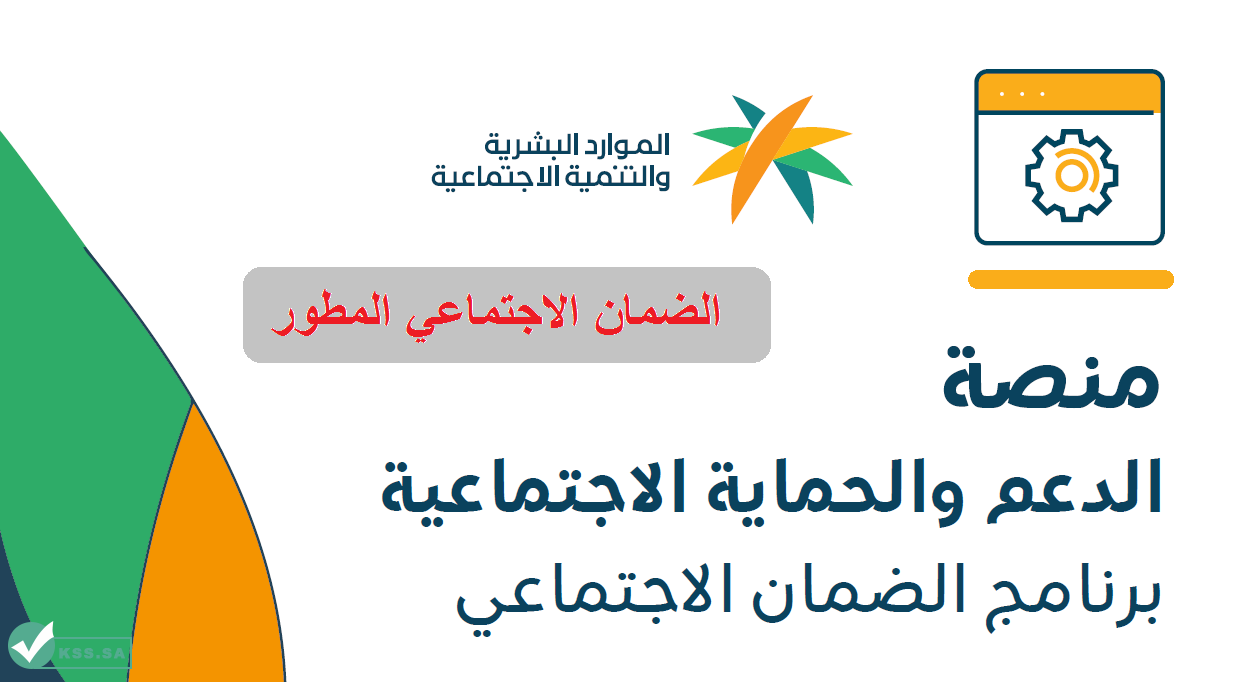 الموارد البشرية
والتنمية الاجتماعية

الضمان الاجتماعي المطور

منصة
الدعم والحماية الاجتماعية
برنامج الضمان الاجتماعي

KSS.SA